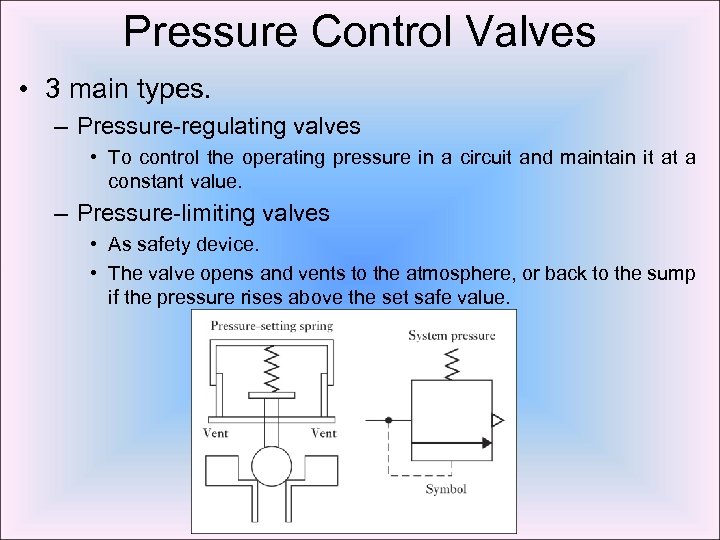 Pressure Control Valves

• 3 main types.

– Pressure-regulating valves

• To control the operating pressure in a circuit and maintain it at a constant value.

– Pressure-limiting valves

• As safety device.

• The valve opens and vents to the atmosphere, or back to the sump if the pressure rises above the set safe value.

Pressure-setting spring

Vent

Vent

System pressure

Symbol